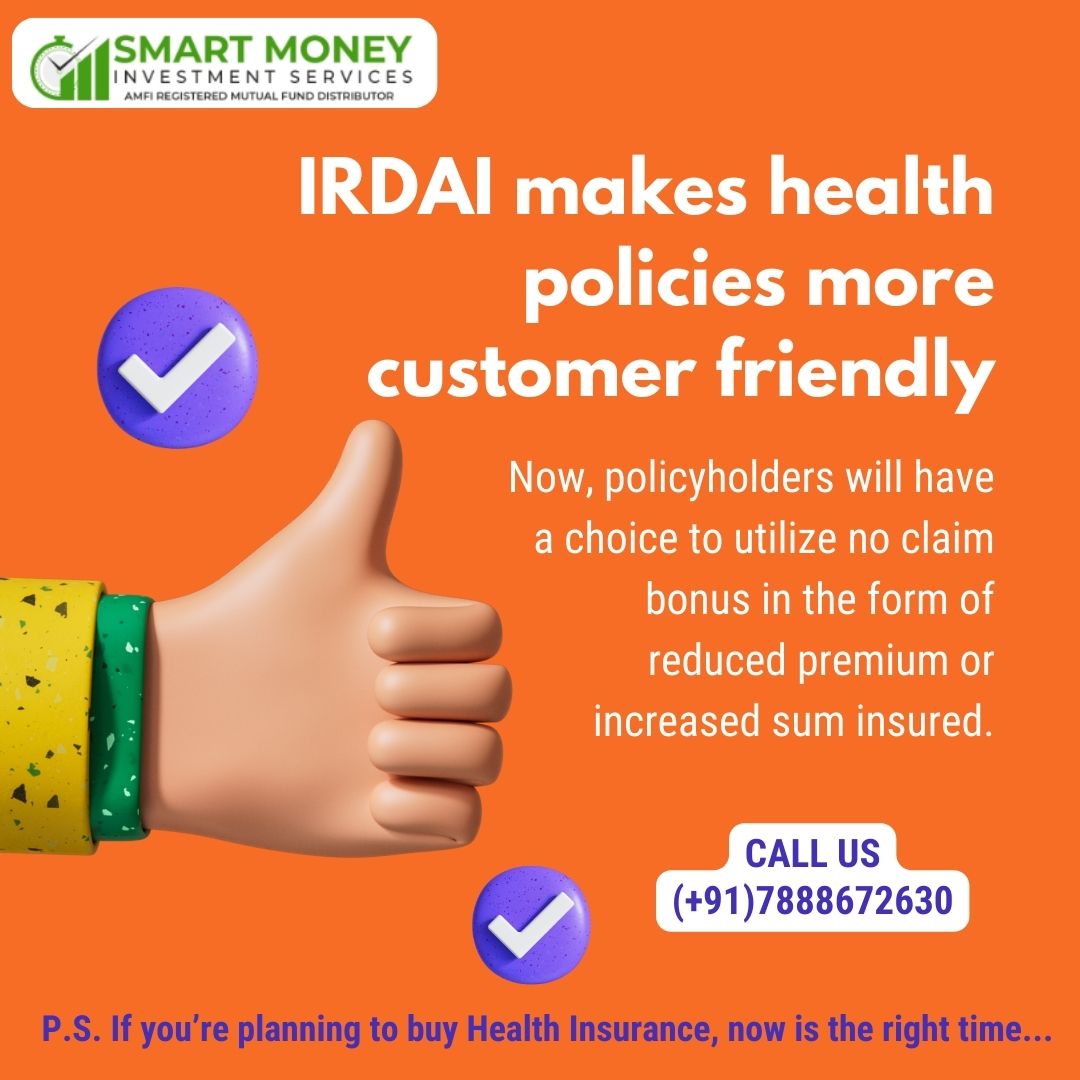 SMART MONEY
INVESTMENT SERVICES
AMFI REGISTERED MUTUAL FUND DISTRIBUTOR

IRDAI makes health policies more customer friendly

Now, policyholders will have a choice to utilize no claim bonus in the form of reduced premium or increased sum insured.

CALL US
(+91)7888672630

P.S. If you're planning to buy Health Insurance, now is the right time...